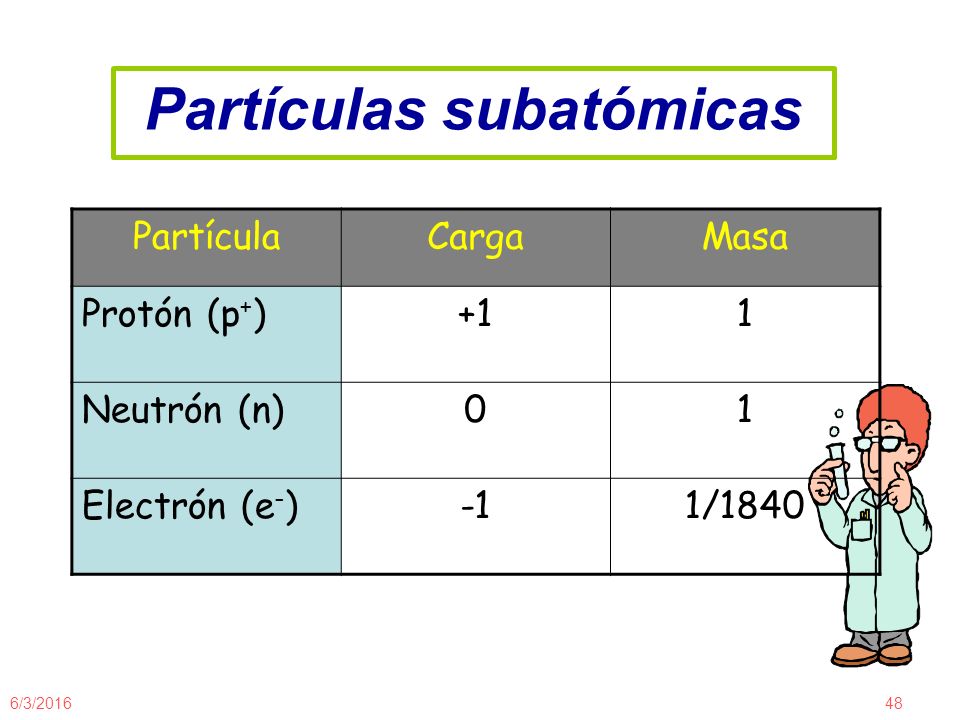 Partículas subatómicas

| Partícula | Carga | Masa |
|---|---|---|
| Protón ($p^+$) | +1 | 1 |
| Neutrón (n) | 0 | 1 |
| Electrón ($e^-$) | -1 | 1/1840 |

6/3/2016

48